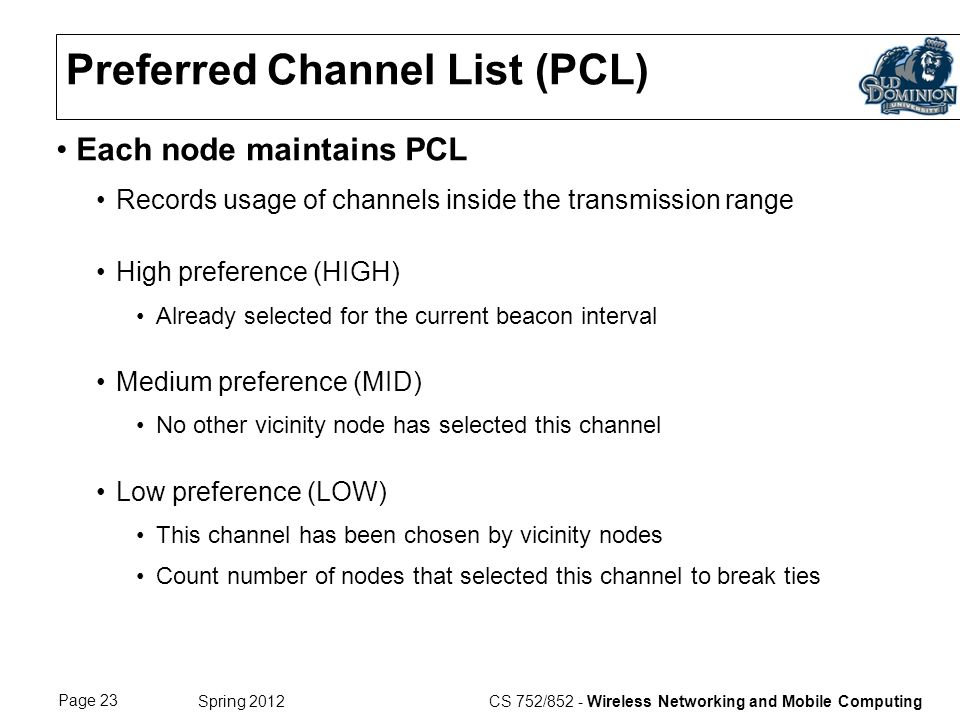 Preferred Channel List (PCL)

OLD DOMINION UNIVERSITY

• Each node maintains PCL

• Records usage of channels inside the transmission range

• High preference (HIGH)

• Already selected for the current beacon interval

• Medium preference (MID)

• No other vicinity node has selected this channel

• Low preference (LOW)

• This channel has been chosen by vicinity nodes

• Count number of nodes that selected this channel to break ties

Page 23

Spring 2012

CS 752/852 - Wireless Networking and Mobile Computing